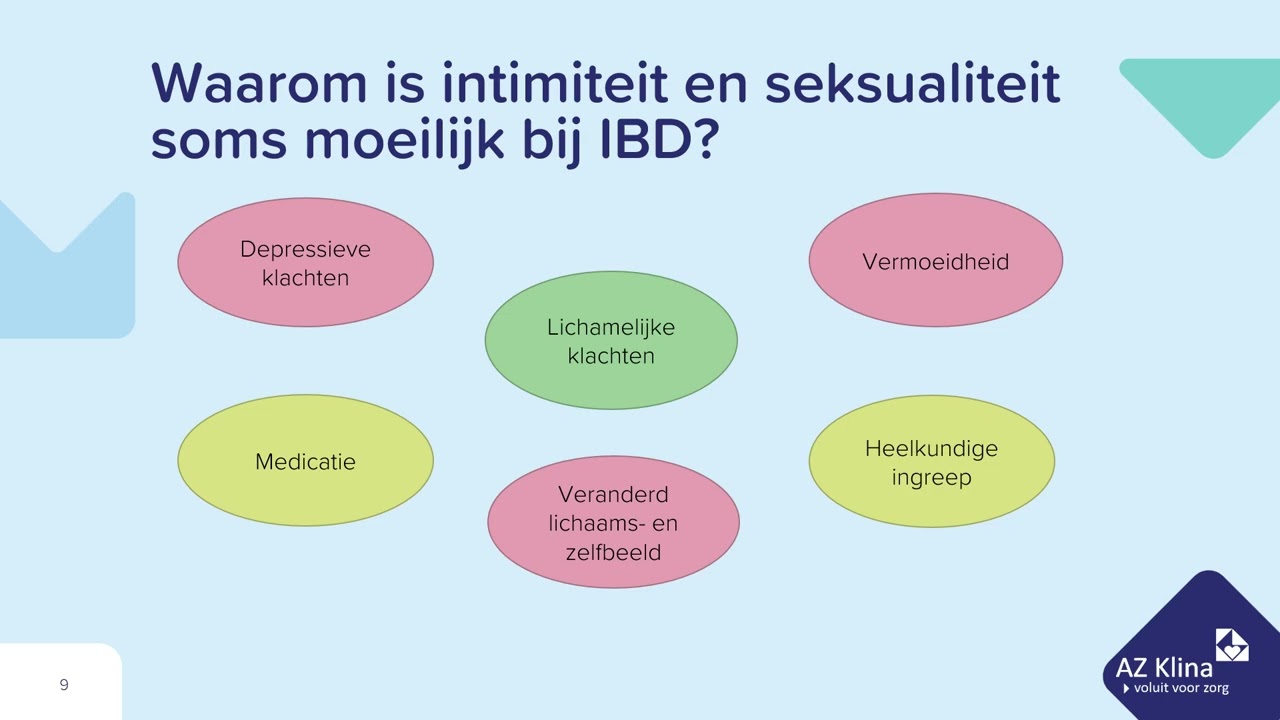 Waarom is intimiteit en seksualiteit soms moeilijk bij IBD?

Depressieve klachten

Vermoeidheid

Lichamelijke klachten

Medicatie

Heelkundige ingreep

Veranderd lichaams- en zelfbeeld

9

AZ Klina
voluit voor zorg